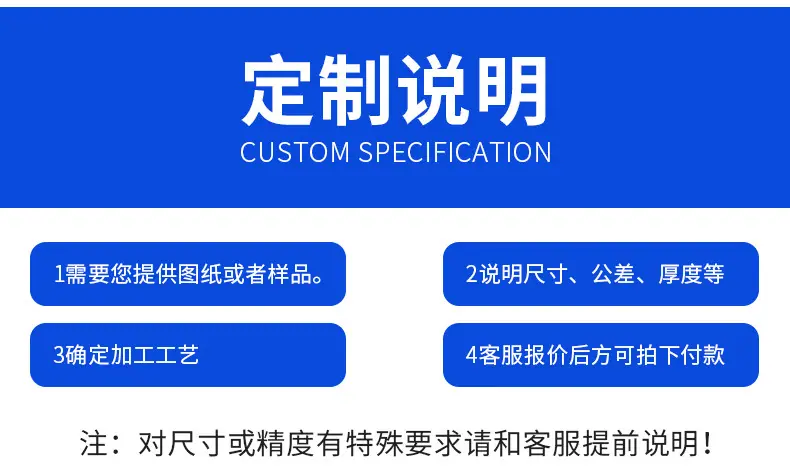 定制说明
CUSTOM SPECIFICATION

1需要您提供图纸或者样品。

2说明尺寸、公差、厚度等

3确定加工工艺

4客服报价后方可拍下付款

注：对尺寸或精度有特殊要求请和客服提前说明！